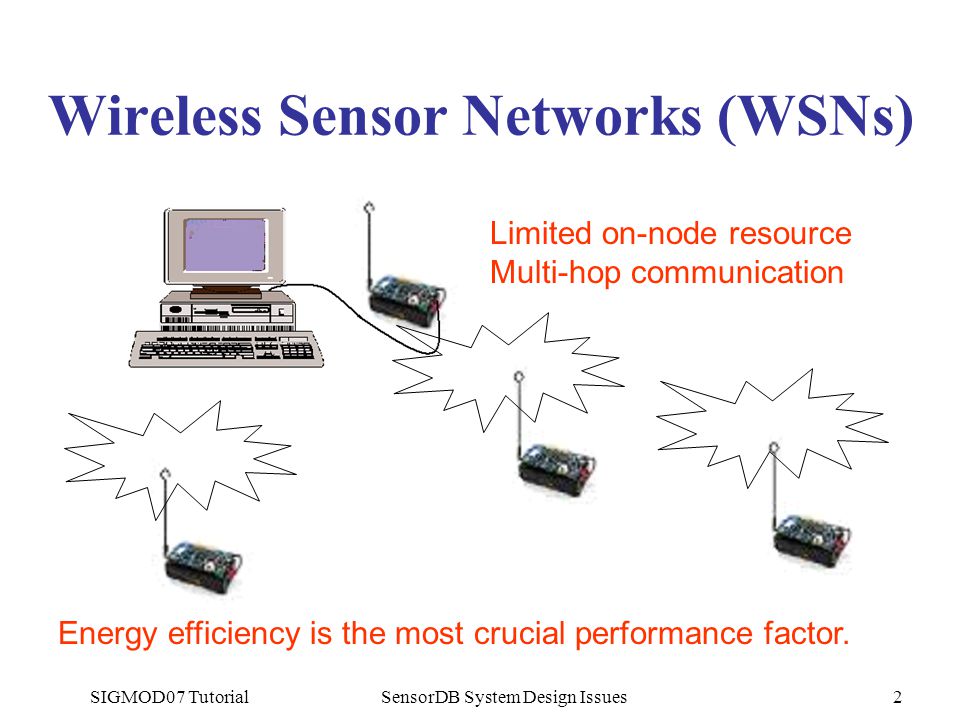 Wireless Sensor Networks (WSNs)

Limited on-node resource
Multi-hop communication

Energy efficiency is the most crucial performance factor.

SIGMOD07 Tutorial

SensorDB System Design Issues

2